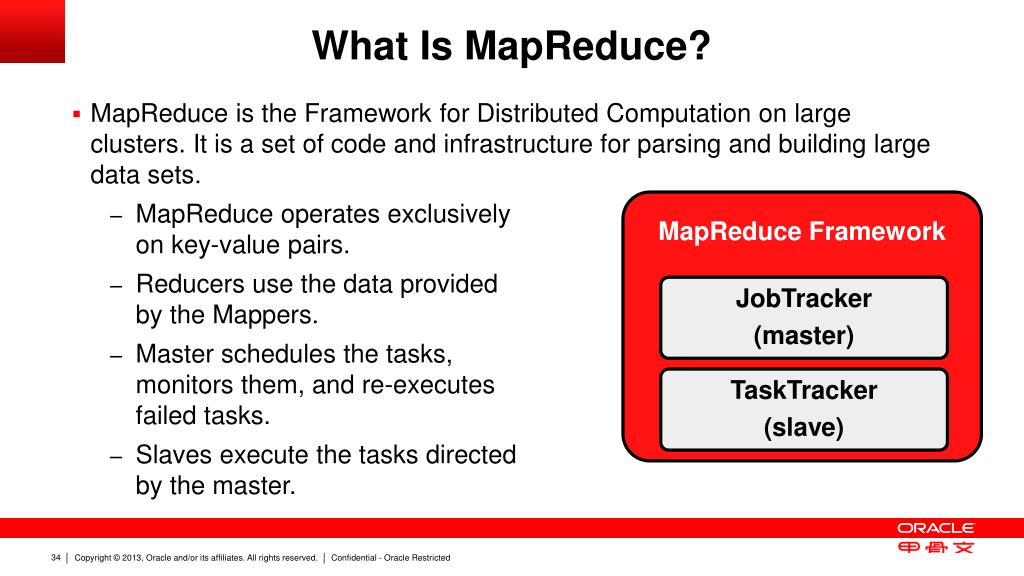 What Is MapReduce?

▪ MapReduce is the Framework for Distributed Computation on large clusters. It is a set of code and infrastructure for parsing and building large data sets.

– MapReduce operates exclusively on key-value pairs.

– Reducers use the data provided by the Mappers.

– Master schedules the tasks, monitors them, and re-executes failed tasks.

– Slaves execute the tasks directed by the master.

MapReduce Framework

JobTracker
(master)

TaskTracker
(slave)

ORACLE
甲骨文

34 | Copyright © 2013, Oracle and/or its affiliates. All rights reserved. | Confidential - Oracle Restricted